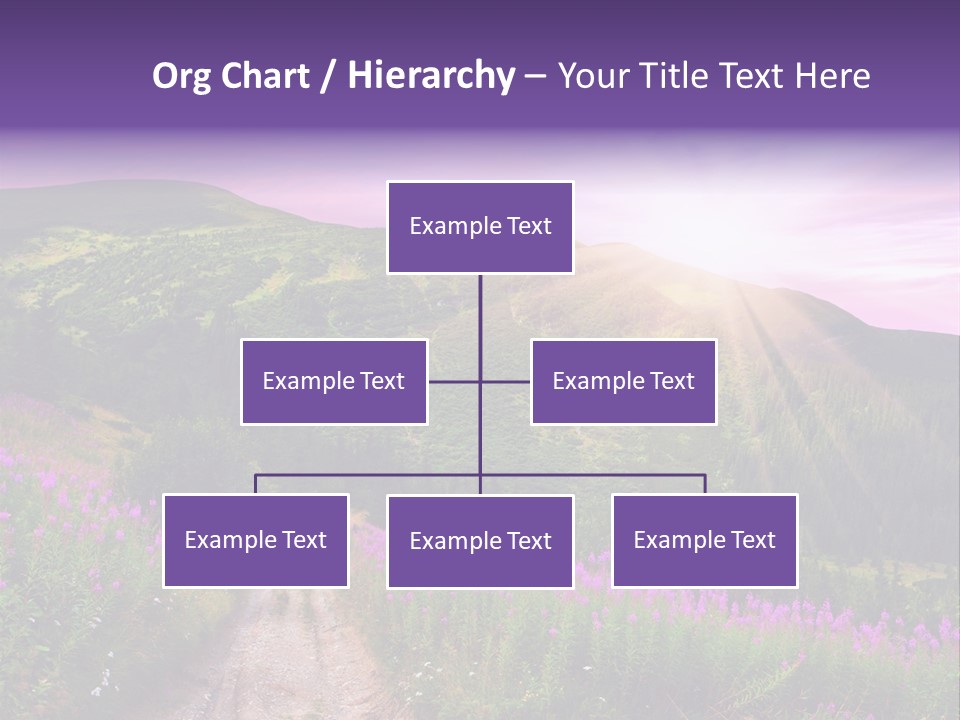 Org Chart / Hierarchy – Your Title Text Here

Example Text

Example Text

Example Text

Example Text

Example Text

Example Text